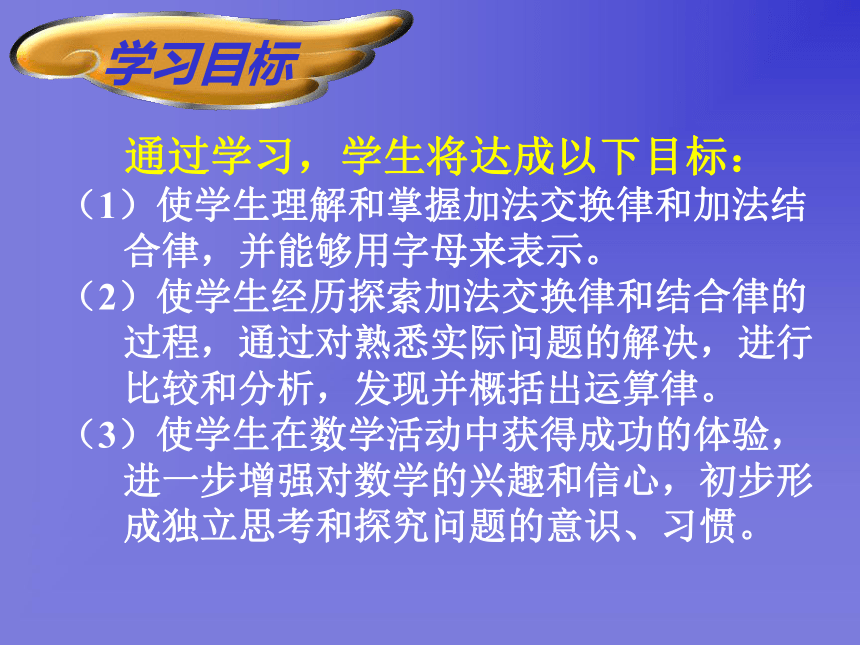 学习目标

通过学习，学生将达成以下目标：

（1）使学生理解和掌握加法交换律和加法结合律，并能够用字母来表示。

（2）使学生经历探索加法交换律和结合律的过程，通过对熟悉实际问题的解决，进行比较和分析，发现并概括出运算律。

（3）使学生在数学活动中获得成功的体验，进一步增强对数学的兴趣和信心，初步形成独立思考和探究问题的意识、习惯。